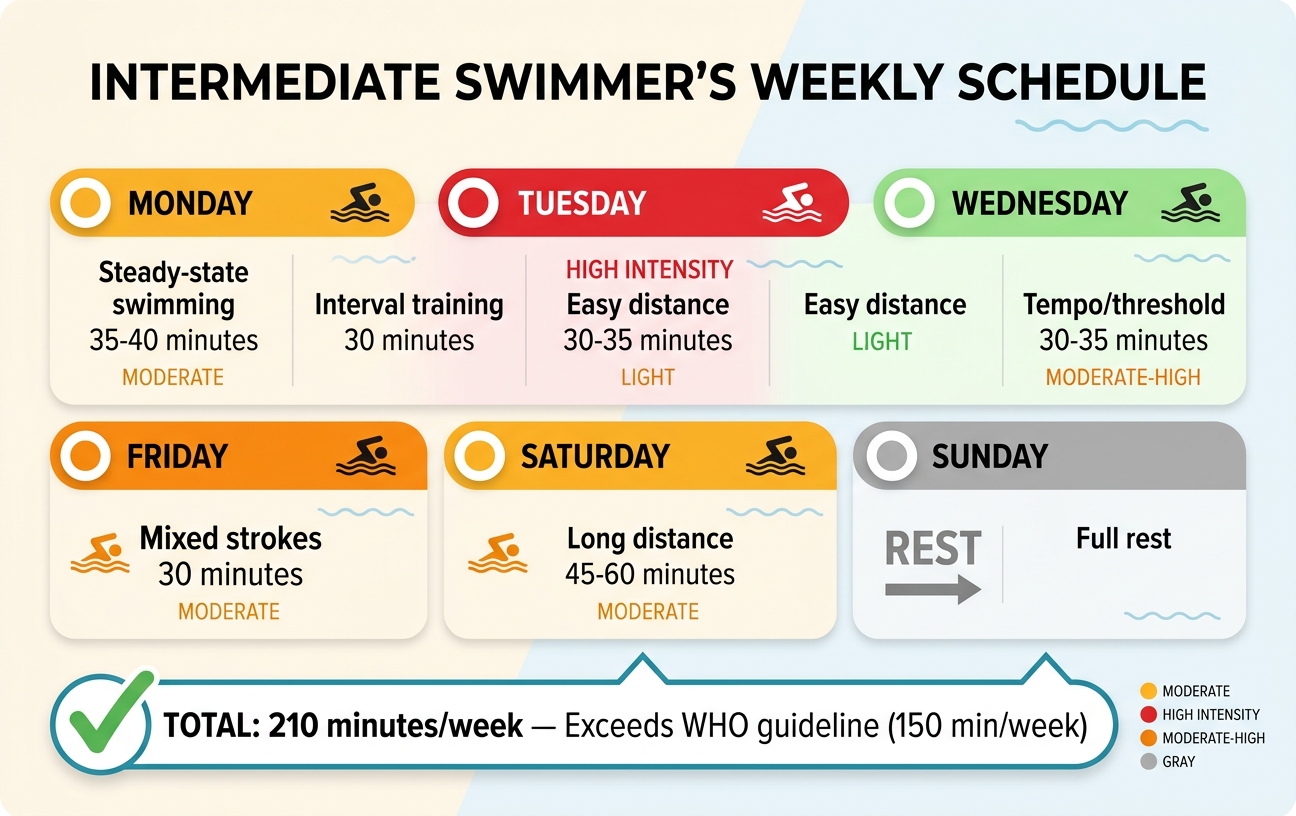 INTERMEDIATE SWIMMER'S WEEKLY SCHEDULE

MONDAY

TUESDAY

WEDNESDAY

Steady-state swimming
35-40 minutes
MODERATE

Interval training
30 minutes

HIGH INTENSITY
Easy distance
30-35 minutes
LIGHT

Easy distance
LIGHT

Tempo/threshold
30-35 minutes
MODERATE-HIGH

FRIDAY

Mixed strokes
30 minutes
MODERATE

SATURDAY

Long distance
45-60 minutes
MODERATE

SUNDAY

REST

Full rest

TOTAL: 210 minutes/week — Exceeds WHO guideline (150 min/week)

MODERATE
HIGH INTENSITY
MODERATE-HIGH
GRAY